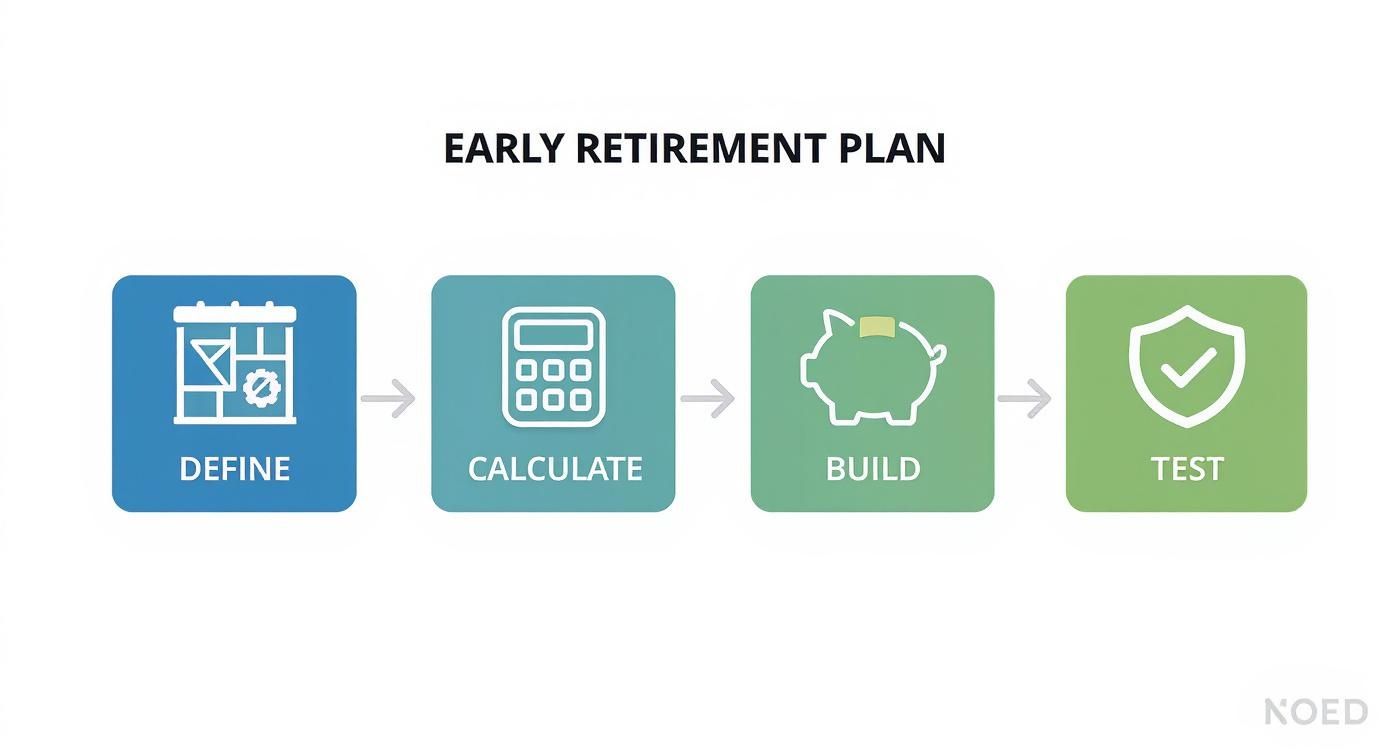 EARLY RETIREMENT PLAN

DEFINE

CALCULATE

BUILD

TEST

NOED